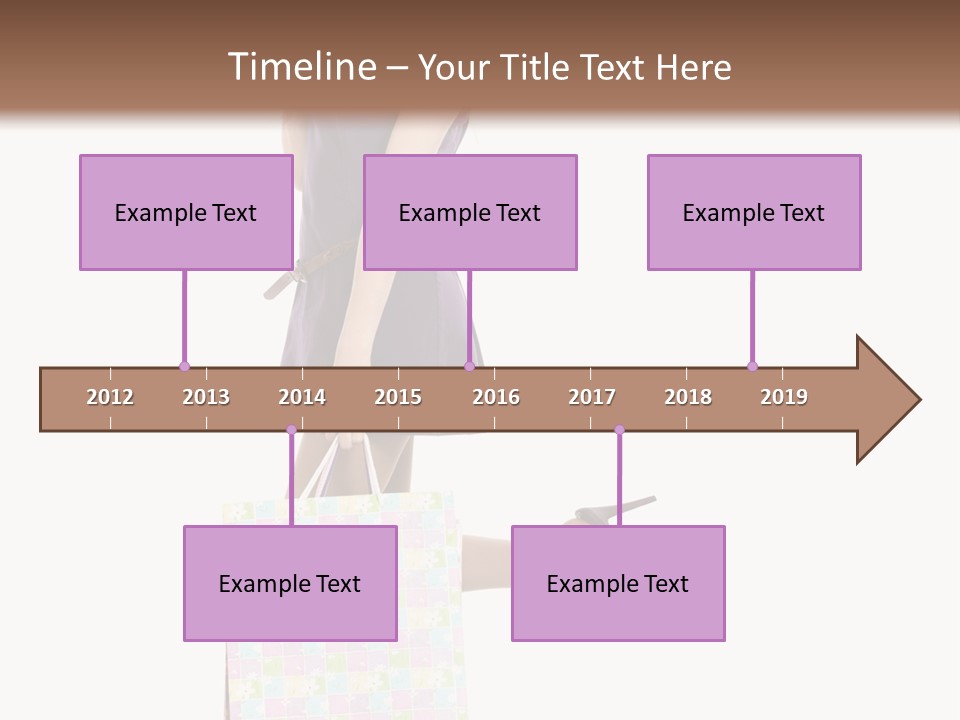 Timeline – Your Title Text Here

Example Text

Example Text

Example Text

2012 2013 2014 2015 2016 2017 2018 2019

Example Text

Example Text